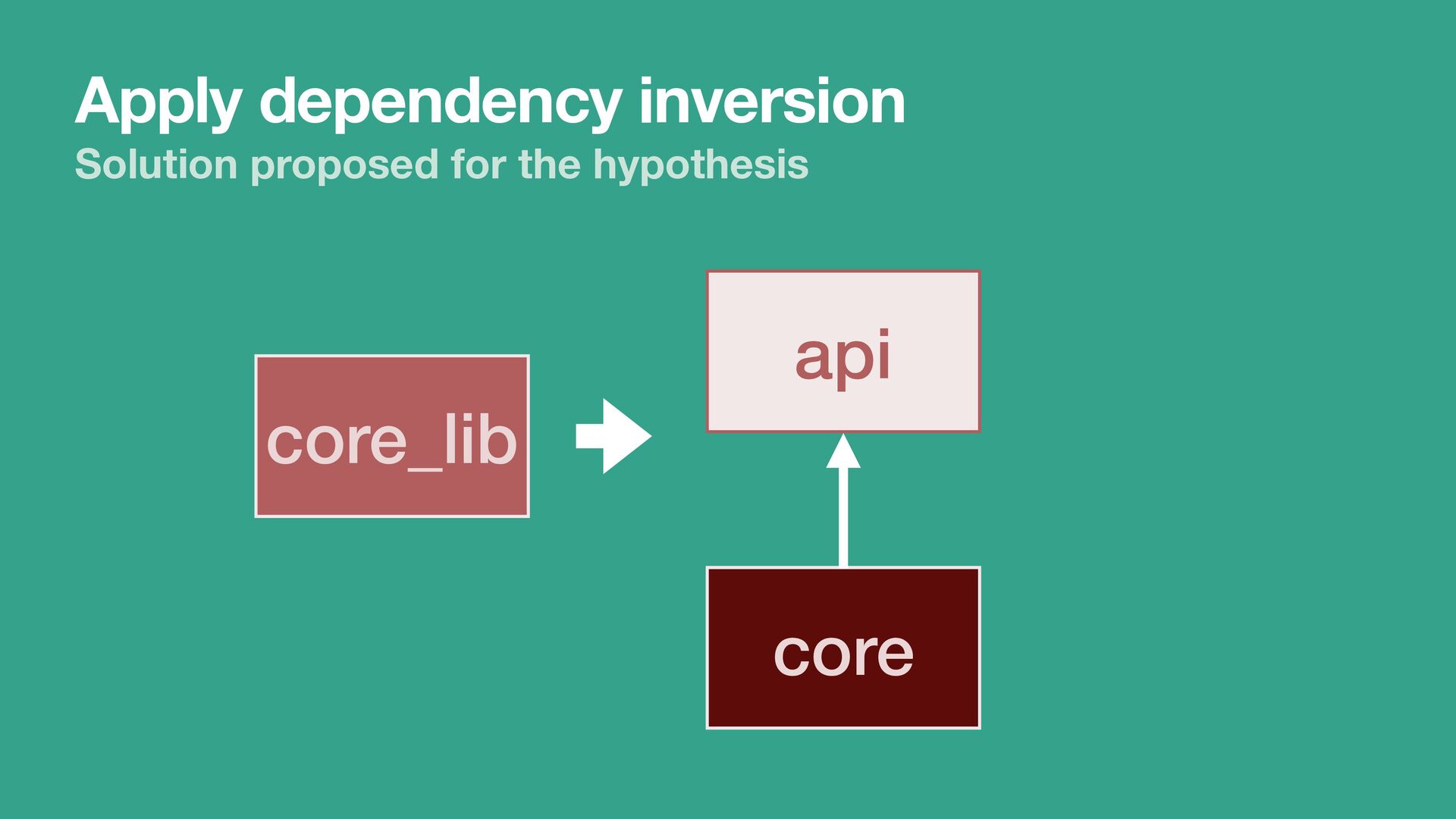 Apply dependency inversion
Solution proposed for the hypothesis

core_lib

api

core